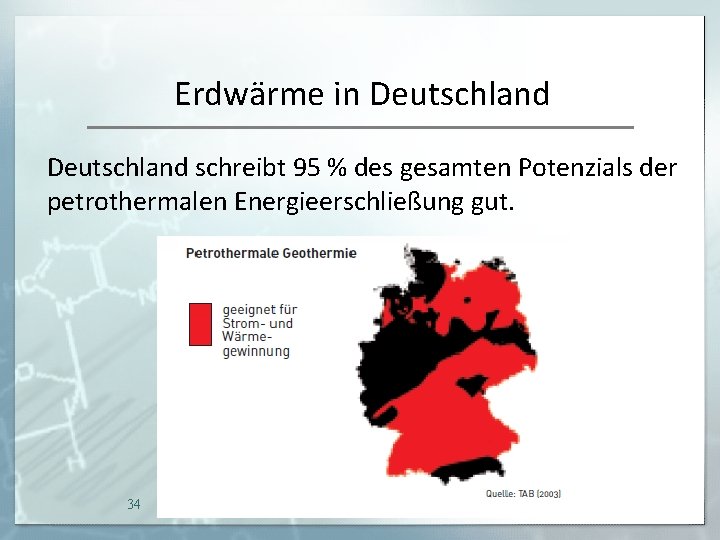 Erdwärme in Deutschland

Deutschland schreibt 95 % des gesamten Potenzials der petrothermalen Energieerschließung gut.

Petrothermale Geothermie

geeignet für Strom- und Wärmegewinnung

Quelle: TAB (2003)

34